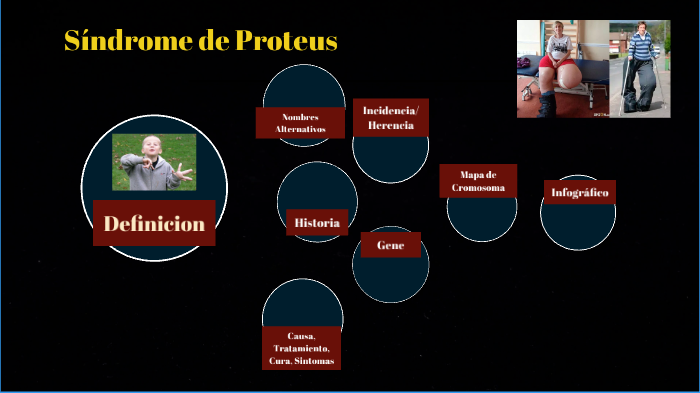 Síndrome de Proteus

Definicion

Nombres Alternativos

Incidencia/ Herencia

Historia

Gene

Mapa de Cromosoma

Infográfico

Causa, Tratamiento, Cura, Sintomas